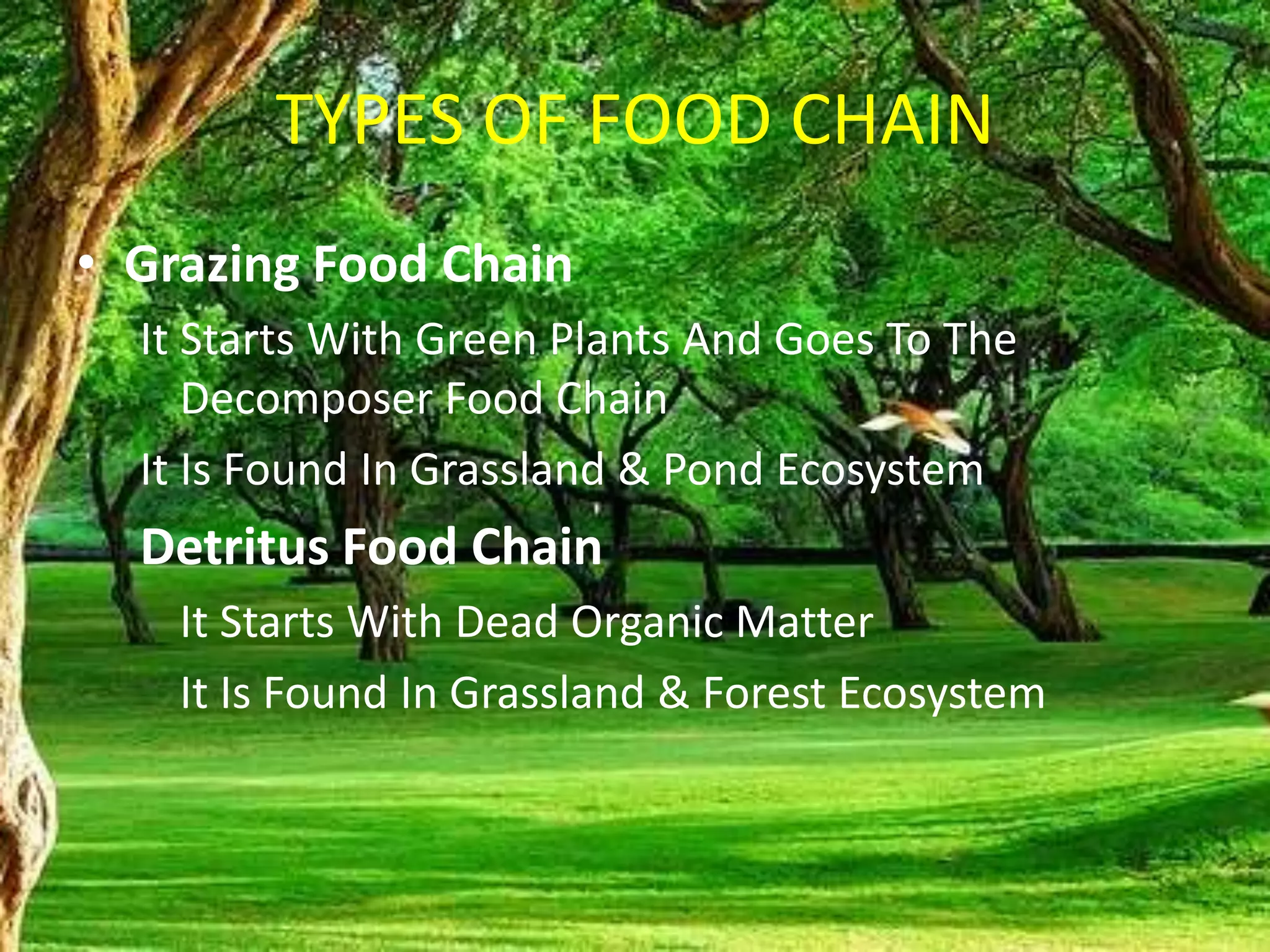 TYPES OF FOOD CHAIN

• Grazing Food Chain

It Starts With Green Plants And Goes To The Decomposer Food Chain

It Is Found In Grassland & Pond Ecosystem

Detritus Food Chain

It Starts With Dead Organic Matter

It Is Found In Grassland & Forest Ecosystem